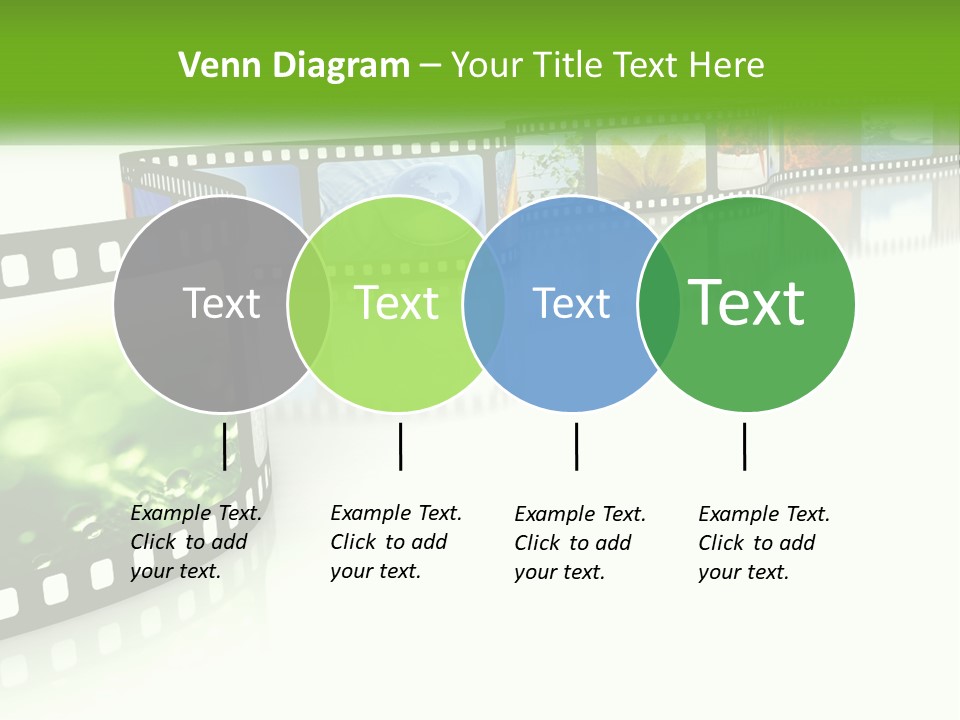 Venn Diagram – Your Title Text Here

Text

Text

Text

Text

Example Text. Click to add your text.

Example Text. Click to add your text.

Example Text. Click to add your text.

Example Text. Click to add your text.